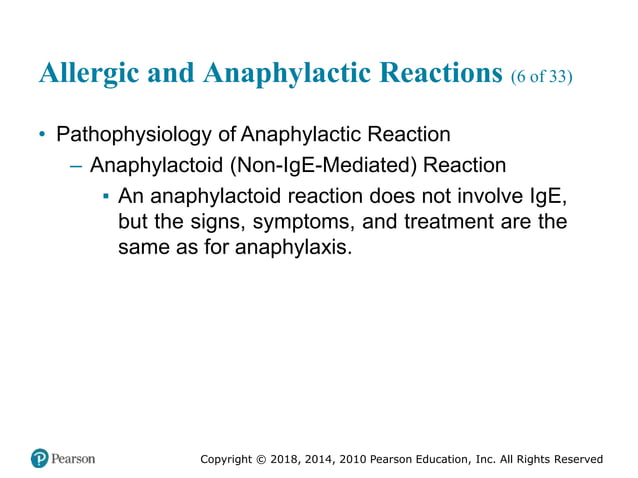 Allergic and Anaphylactic Reactions (6 of 33)

• Pathophysiology of Anaphylactic Reaction
– Anaphylactoid (Non-IgE-Mediated) Reaction
▪ An anaphylactoid reaction does not involve IgE, but the signs, symptoms, and treatment are the same as for anaphylaxis.

Pearson

Copyright © 2018, 2014, 2010 Pearson Education, Inc. All Rights Reserved